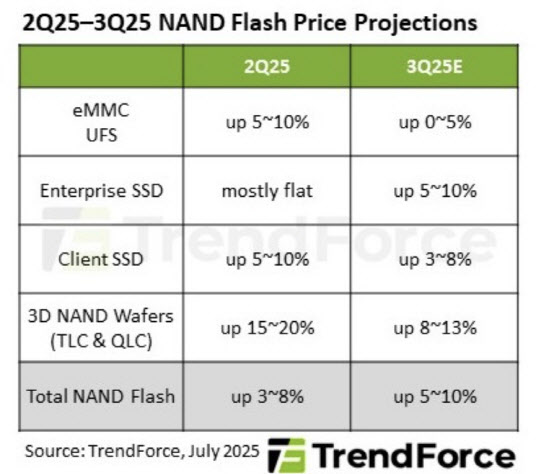 2Q25–3Q25 NAND Flash Price Projections

| | 2Q25 | 3Q25E |
|---|---|---|
| eMMC UFS | up 5~10% | up 0~5% |
| Enterprise SSD | mostly flat | up 5~10% |
| Client SSD | up 5~10% | up 3~8% |
| 3D NAND Wafers (TLC & QLC) | up 15~20% | up 8~13% |
| Total NAND Flash | up 3~8% | up 5~10% |

TrendForce

Source: TrendForce, July 2025 TrendForce